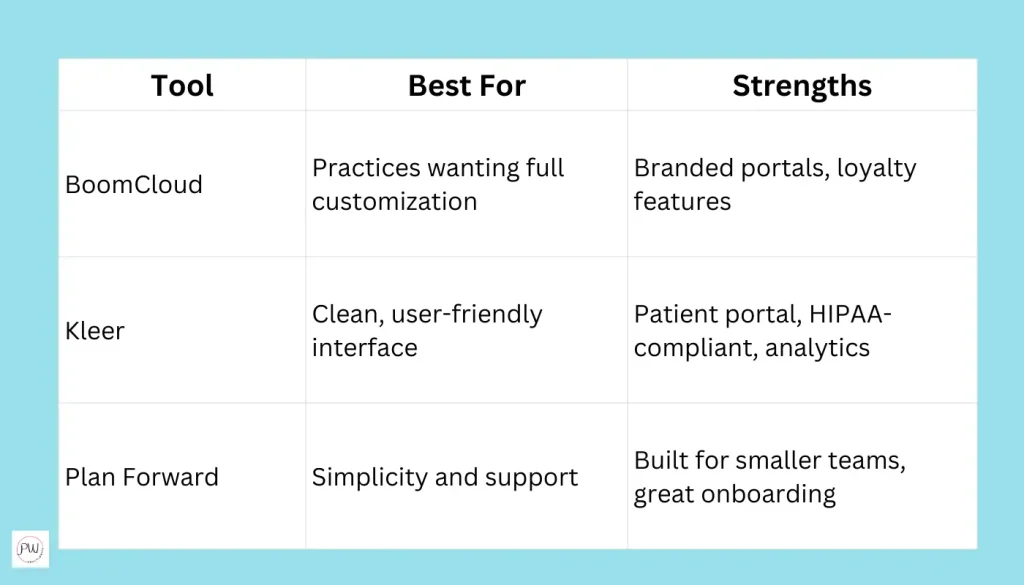 | Tool | Best For | Strengths |
|---|---|---|
| BoomCloud | Practices wanting full customization | Branded portals, loyalty features |
| Kleer | Clean, user-friendly interface | Patient portal, HIPAA-compliant, analytics |
| Plan Forward | Simplicity and support | Built for smaller teams, great onboarding |

PW